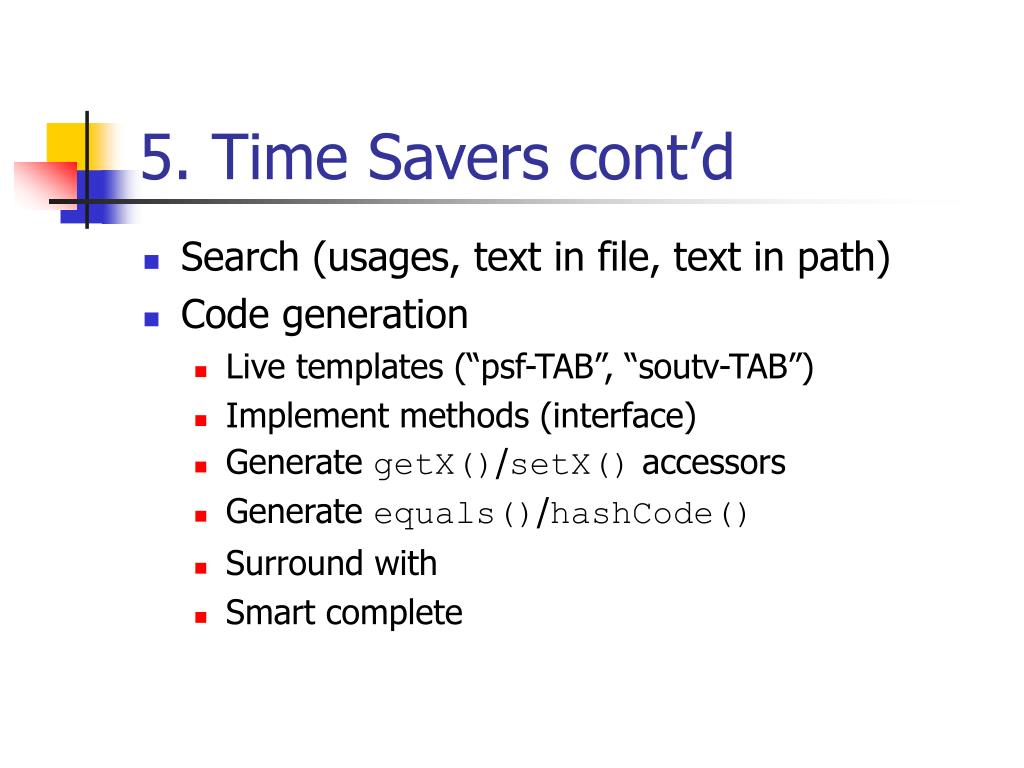 5. Time Savers cont’d

- Search (usages, text in file, text in path)
- Code generation
  - Live templates (“psf-TAB”, “soutv-TAB”)
  - Implement methods (interface)
  - Generate getX()/setX() accessors
  - Generate equals()/hashCode()
  - Surround with
  - Smart complete